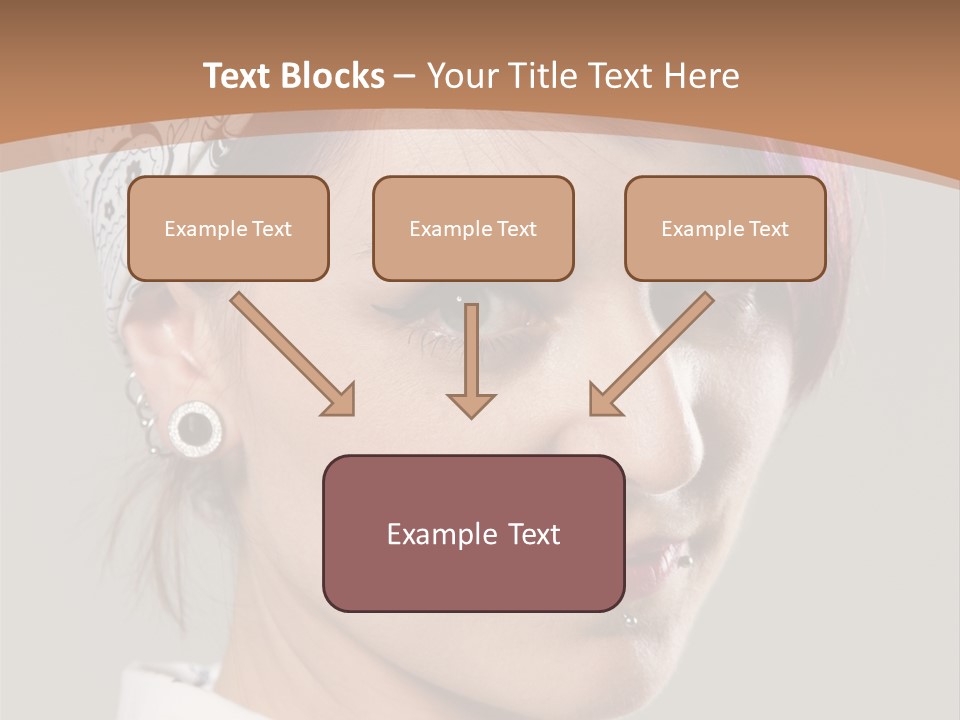 Text Blocks – Your Title Text Here

Example Text

Example Text

Example Text

Example Text